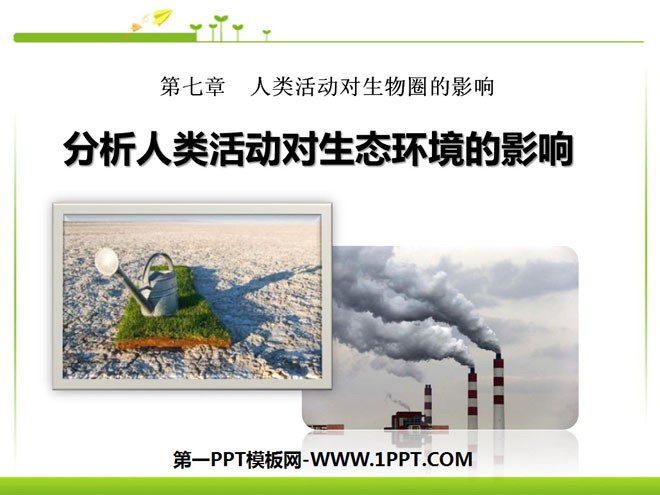 第七章　人类活动对生物圈的影响

分析人类活动对生态环境的影响

第一PPT模板网-WWW.1PPT.COM